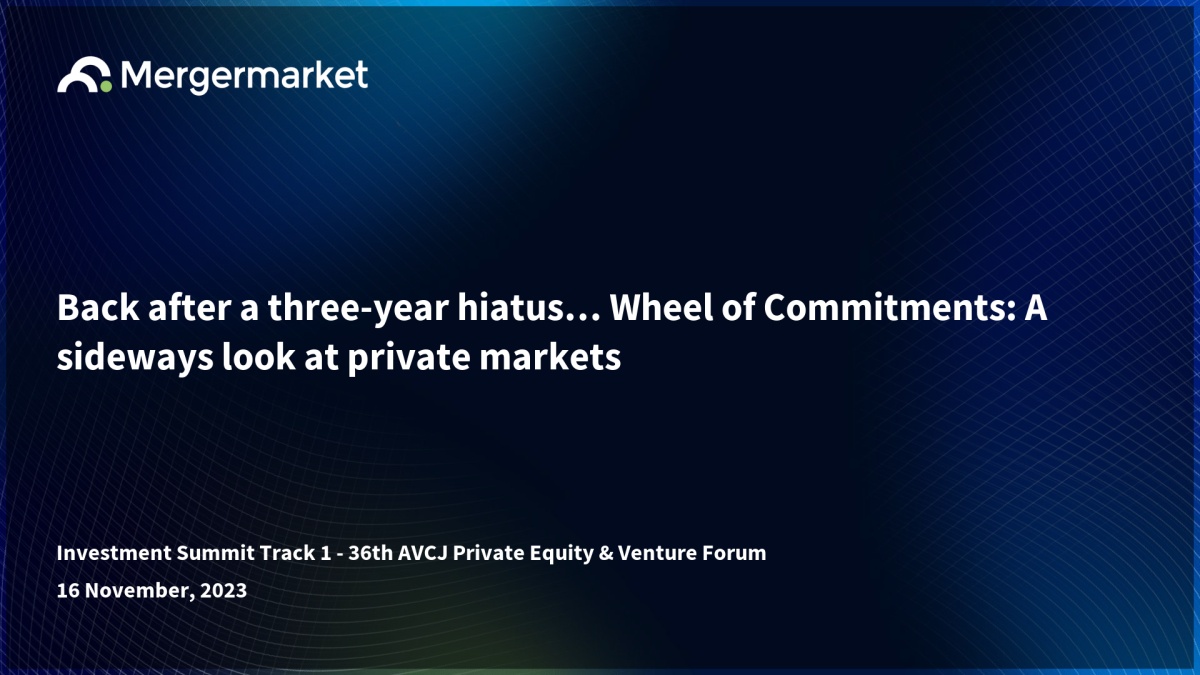 Mergermarket

Back after a three-year hiatus… Wheel of Commitments: A sideways look at private markets

Investment Summit Track 1 - 36th AVCJ Private Equity & Venture Forum

16 November, 2023